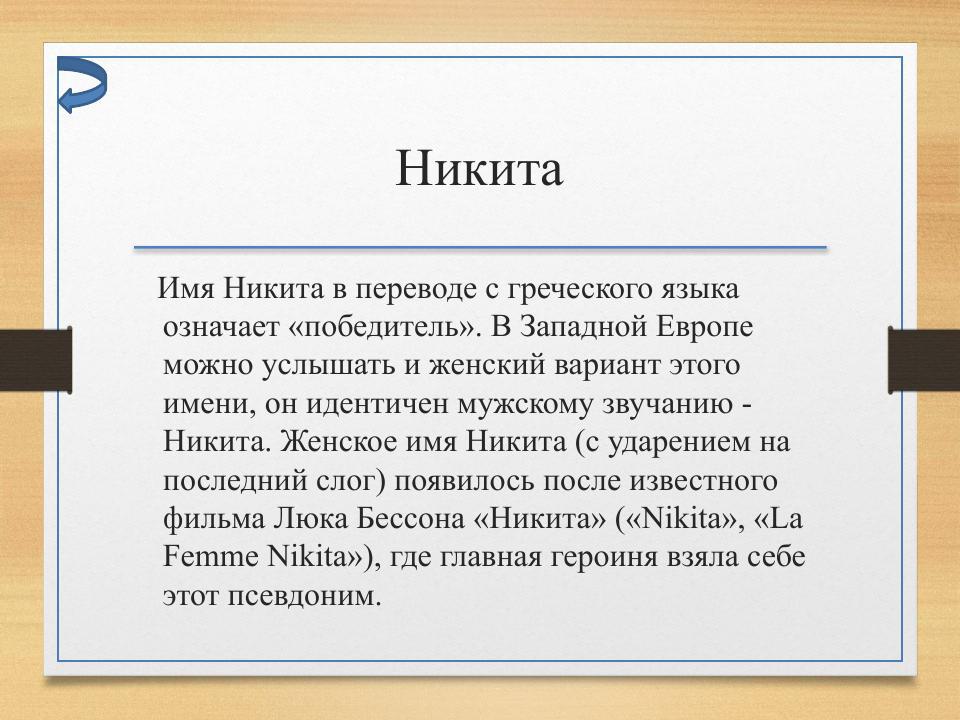 Никита

Имя Никита в переводе с греческого языка означает «победитель». В Западной Европе можно услышать и женский вариант этого имени, он идентичен мужскому звучанию - Никита. Женское имя Никита (с ударением на последний слог) появилось после известного фильма Люка Бессона «Никита» («Nikita», «La Femme Nikita»), где главная героиня взяла себе этот псевдоним.